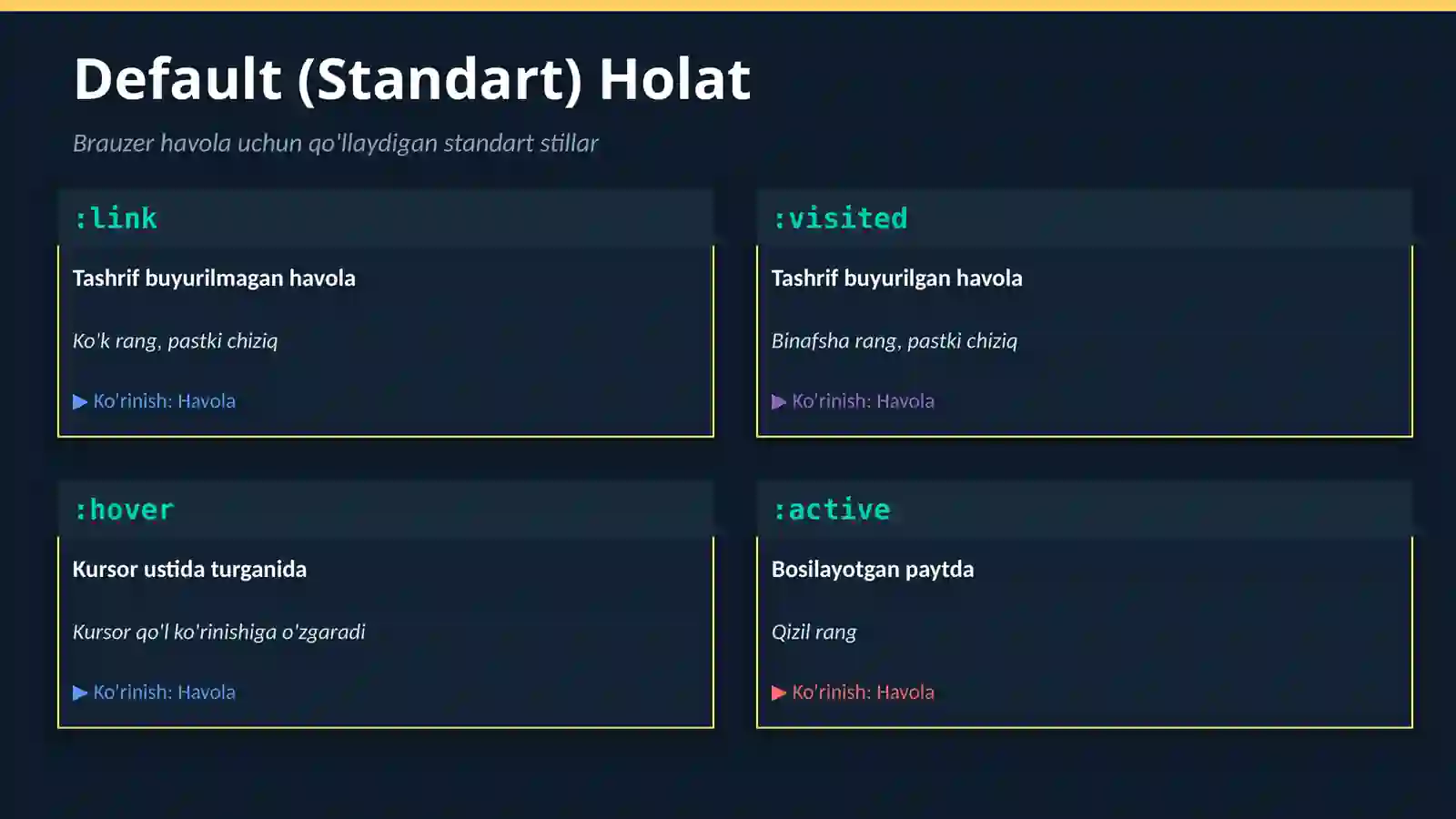 Default (Standart) Holat

Brauzer havola uchun qo'llaydigan standart stillar

:link

Tashrif buyurilmagan havola

Ko'k rang, pastki chiziq

▶ Ko'rinish: Havola

:visited

Tashrif buyurilgan havola

Binafsha rang, pastki chiziq

▶ Ko'rinish: Havola

:hover

Kursor ustida turganida

Kursor qo'l ko'rinishiga o'zgaradi

▶ Ko'rinish: Havola

:active

Bosilayotgan paytda

Qizil rang

▶ Ko'rinish: Havola